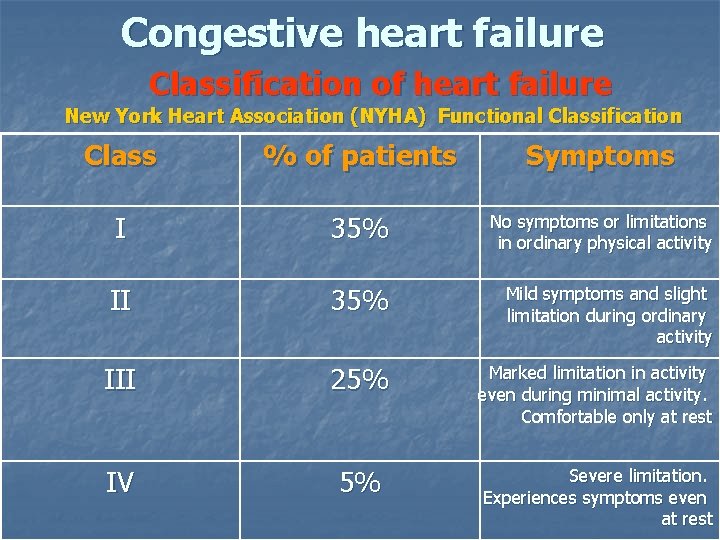 Congestive heart failure

Classification of heart failure

New York Heart Association (NYHA) Functional Classification

| Class | % of patients | Symptoms |
|---|---|---|
| I | 35% | No symptoms or limitations in ordinary physical activity |
| II | 35% | Mild symptoms and slight limitation during ordinary activity |
| III | 25% | Marked limitation in activity even during minimal activity. Comfortable only at rest |
| IV | 5% | Severe limitation. Experiences symptoms even at rest |